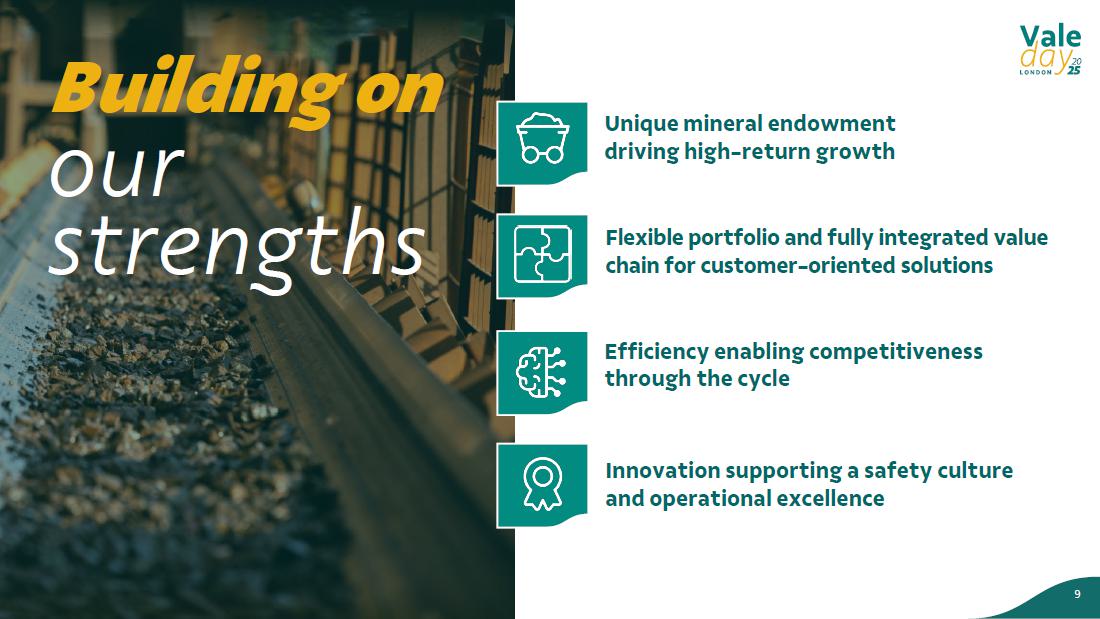 Building on our strengths

Vale day LONDON 2025

Unique mineral endowment driving high-return growth

Flexible portfolio and fully integrated value chain for customer-oriented solutions

Efficiency enabling competitiveness through the cycle

Innovation supporting a safety culture and operational excellence

9